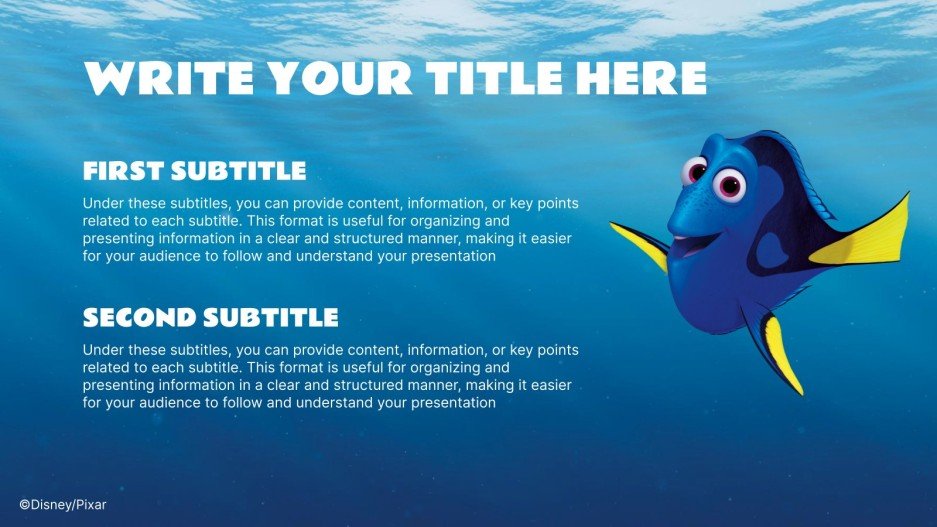 WRITE YOUR TITLE HERE

FIRST SUBTITLE

Under these subtitles, you can provide content, information, or key points related to each subtitle. This format is useful for organizing and presenting information in a clear and structured manner, making it easier for your audience to follow and understand your presentation

SECOND SUBTITLE

Under these subtitles, you can provide content, information, or key points related to each subtitle. This format is useful for organizing and presenting information in a clear and structured manner, making it easier for your audience to follow and understand your presentation

©Disney/Pixar